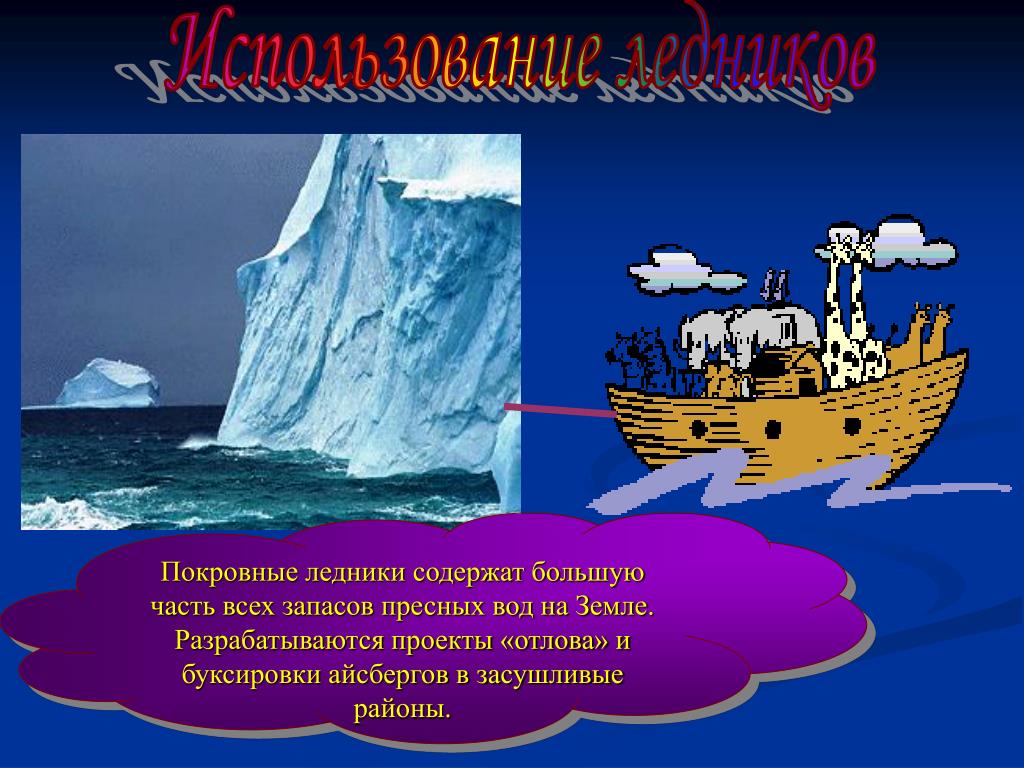 Использование ледников

Покровные ледники содержат большую часть всех запасов пресных вод на Земле. Разрабатываются проекты «отлова» и буксировки айсбергов в засушливые районы.